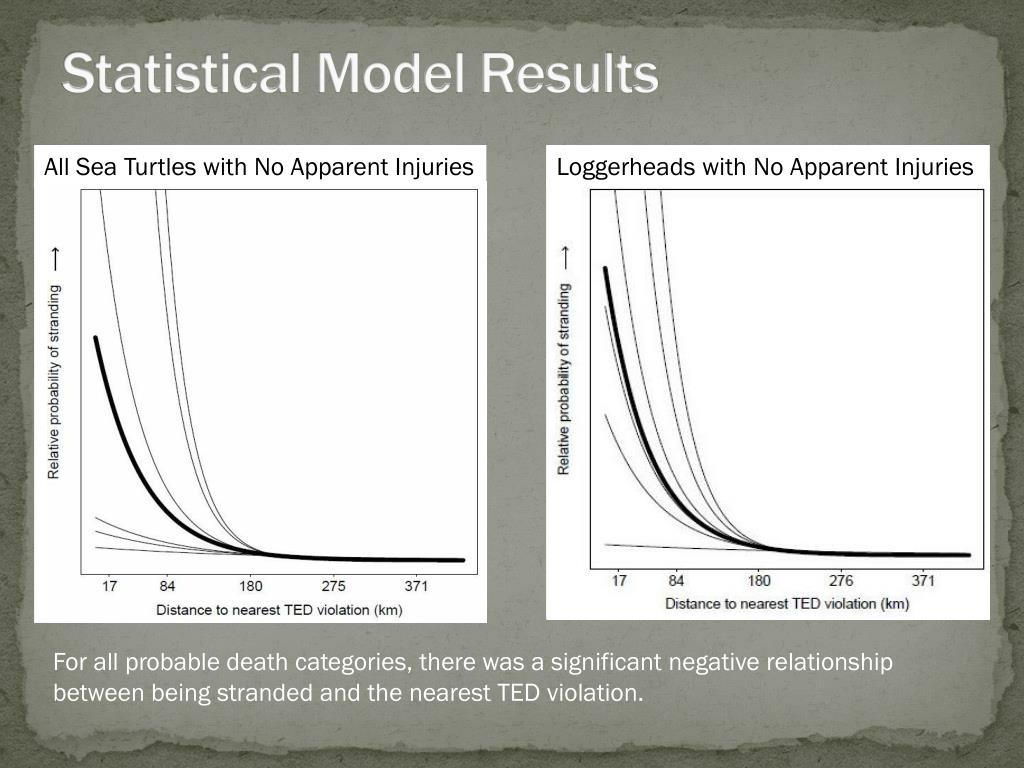 Statistical Model Results

All Sea Turtles with No Apparent Injuries

Relative probability of stranding →

17 84 180 275 371

Distance to nearest TED violation (km)

Loggerheads with No Apparent Injuries

Relative probability of stranding →

17 84 180 276 371

Distance to nearest TED violation (km)

For all probable death categories, there was a significant negative relationship between being stranded and the nearest TED violation.